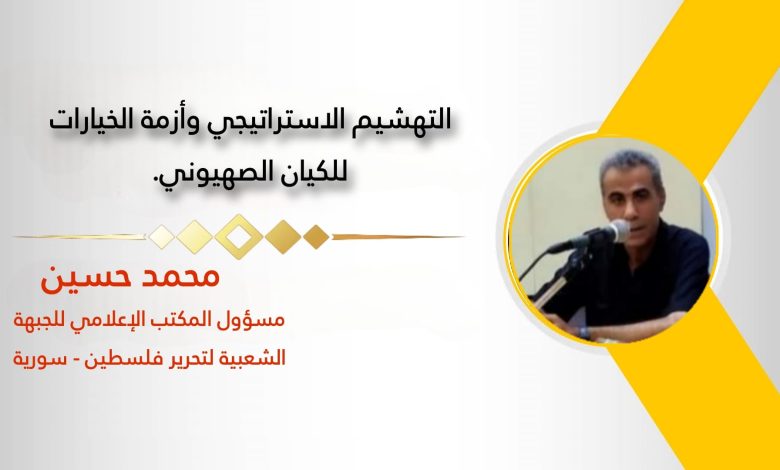 التهشيم الاستراتيجي وأزمة الخيارات للكيان الصهيوني.

محمد حسين

مسؤول المكتب الإعلامي للجبهة الشعبية لتحرير فلسطين - سورية